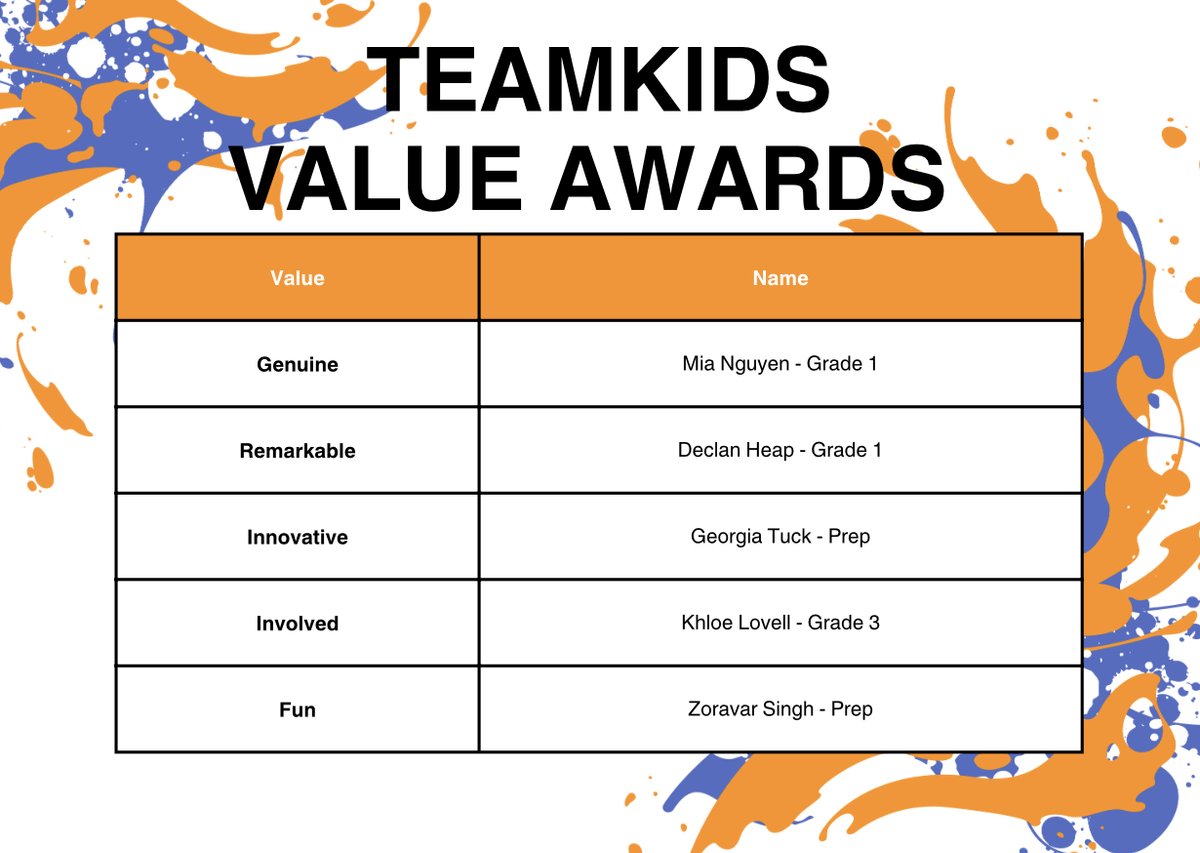 TEAMKIDS
VALUE AWARDS

| Value | Name |
|---|---|
| Genuine | Mia Nguyen - Grade 1 |
| Remarkable | Declan Heap - Grade 1 |
| Innovative | Georgia Tuck - Prep |
| Involved | Khloe Lovell - Grade 3 |
| Fun | Zoravar Singh - Prep |